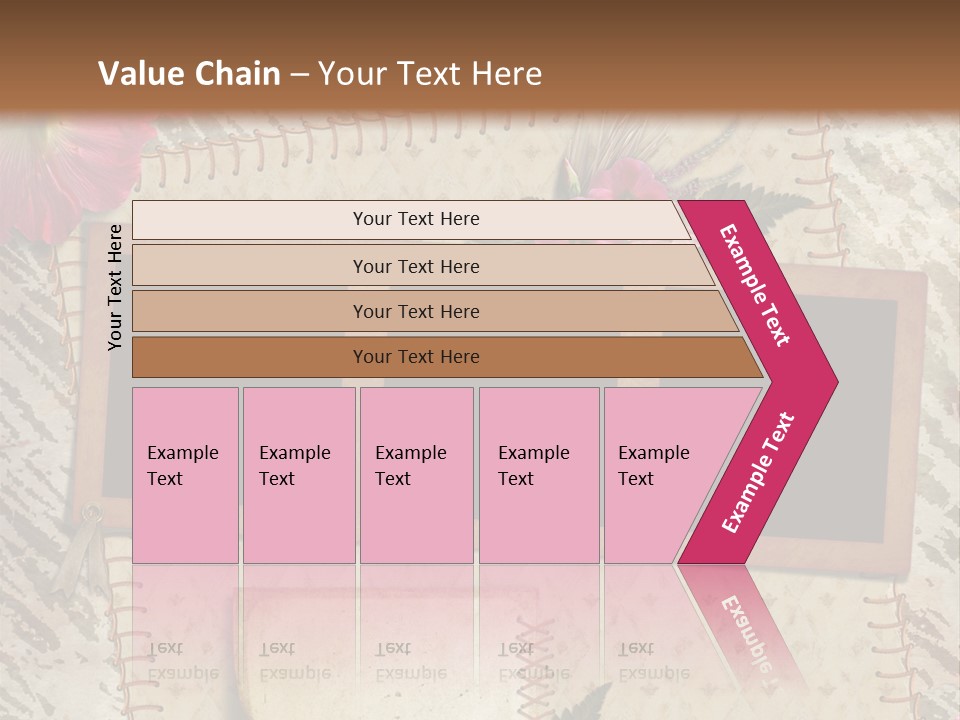 Value Chain – Your Text Here

Your Text Here

Your Text Here

Your Text Here

Your Text Here

Your Text Here

Example Text

Example Text

Example Text

Example Text

Example Text

Example Text

Example Text